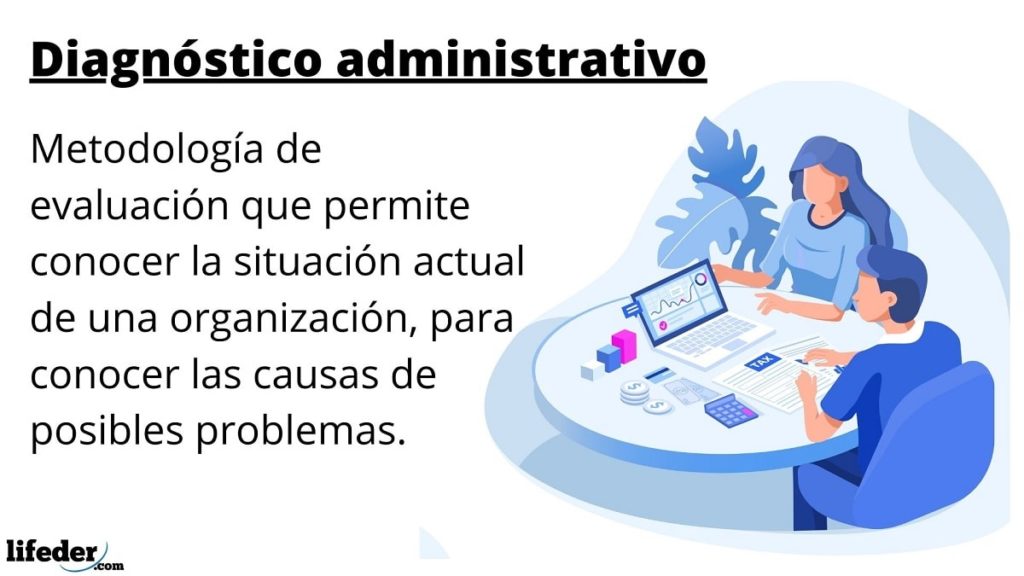 Diagnóstico administrativo

Metodología de evaluación que permite conocer la situación actual de una organización, para conocer las causas de posibles problemas.

TAX

lifeder.com